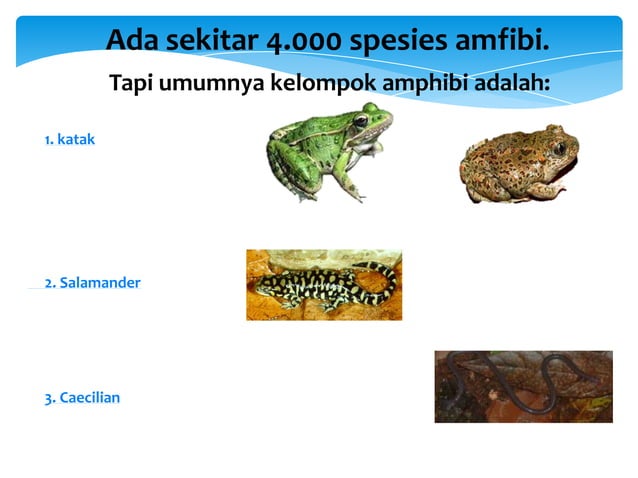 Ada sekitar 4.000 spesies amfibi.

Tapi umumnya kelompok amphibi adalah:

1. katak

2. Salamander

3. Caecilian